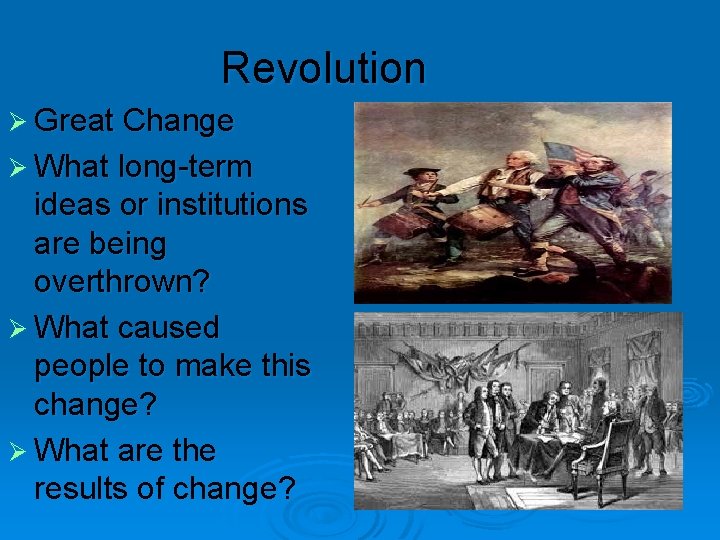 Revolution

➢ Great Change

➢ What long-term ideas or institutions are being overthrown?

➢ What caused people to make this change?

➢ What are the results of change?